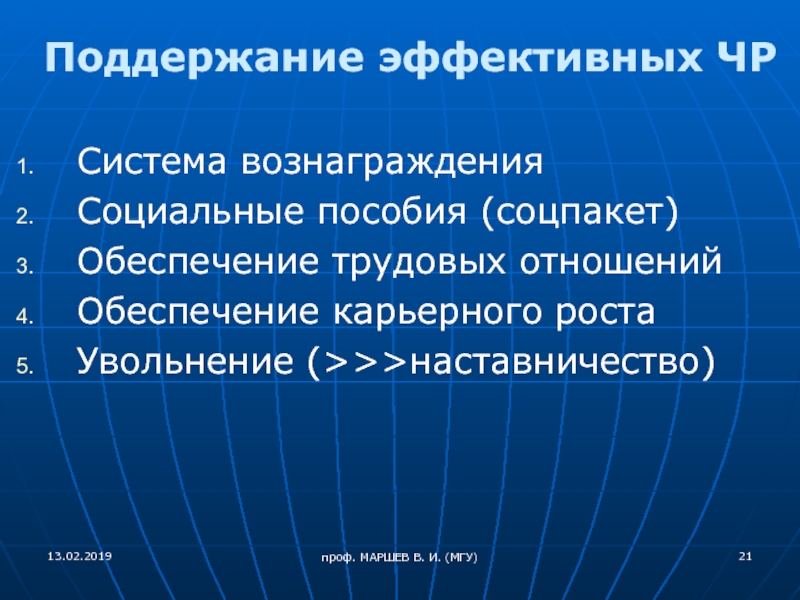 Поддержание эффективных ЧР

1. Система вознаграждения
2. Социальные пособия (соцпакет)
3. Обеспечение трудовых отношений
4. Обеспечение карьерного роста
5. Увольнение (>>>наставничество)

13.02.2019

проф. МАРШЕВ В. И. (МГУ)

21